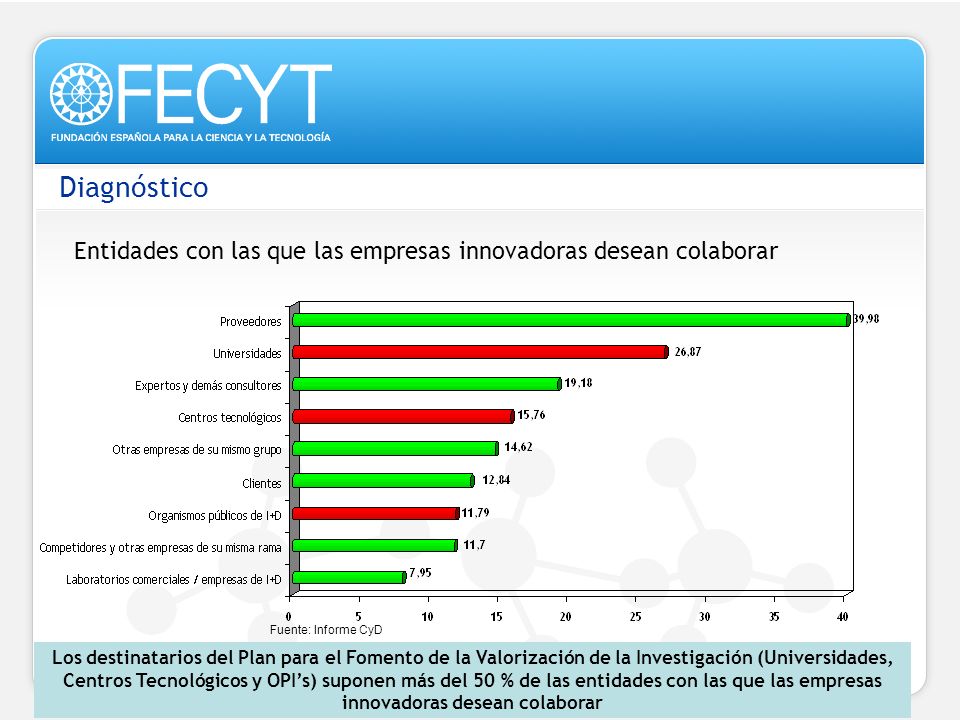 FECYT
FUNDACIÓN ESPAÑOLA PARA LA CIENCIA Y LA TECNOLOGÍA

Diagnóstico

Entidades con las que las empresas innovadoras desean colaborar

Proveedores 39,98
Universidades 26,87
Expertos y demás consultores 19,18
Centros tecnológicos 15,76
Otras empresas de su mismo grupo 14,62
Clientes 12,84
Organismos públicos de I+D 11,79
Competidores y otras empresas de su misma rama 11,7
Laboratorios comerciales / empresas de I+D 7,95

0 5 10 15 20 25 30 35 40

Fuente: Informe CyD

Los destinatarios del Plan para el Fomento de la Valorización de la Investigación (Universidades, Centros Tecnológicos y OPI's) suponen más del 50 % de las entidades con las que las empresas innovadoras desean colaborar